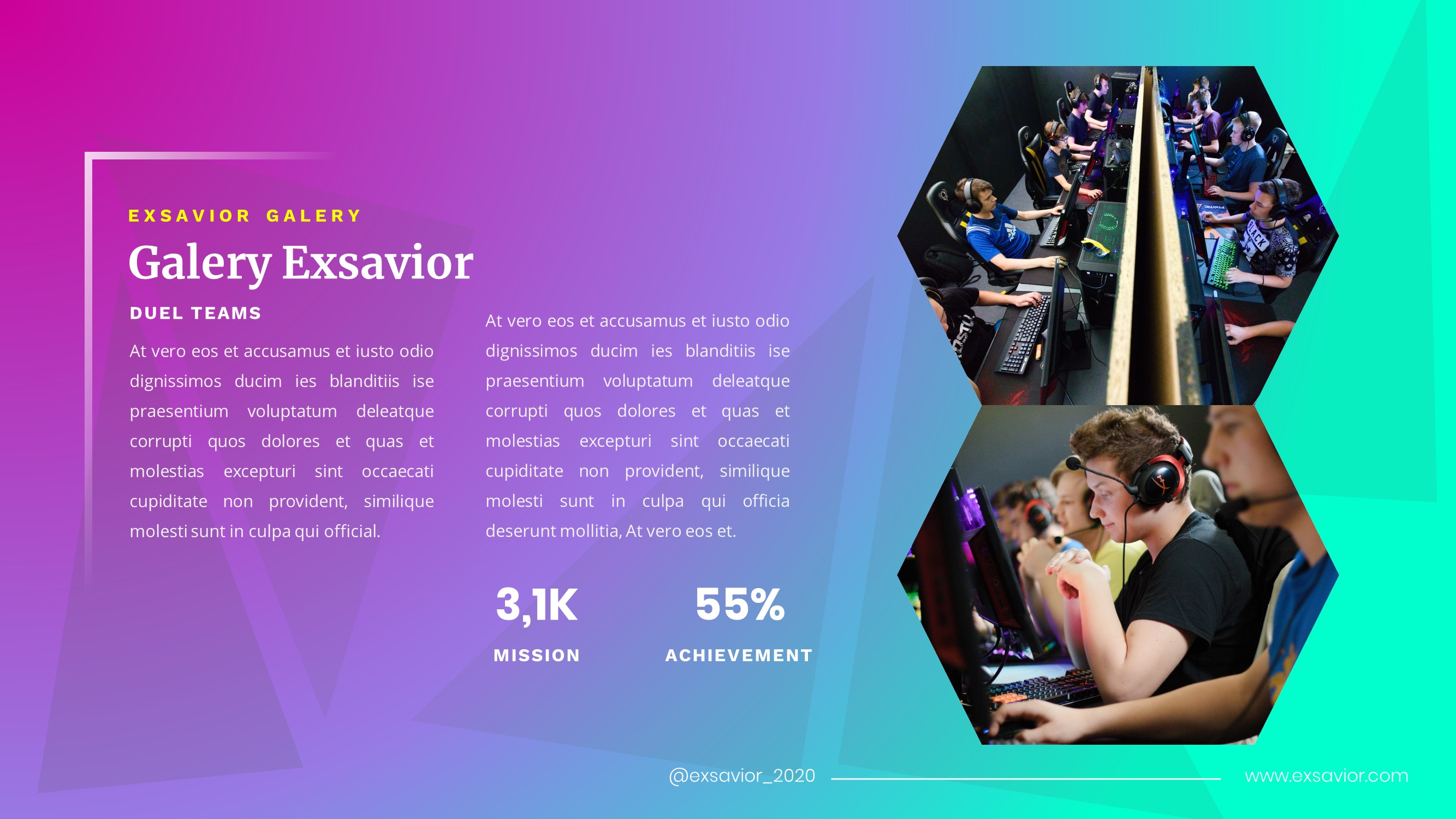 EXSAVIOR GALERY

Galery Exsavior

DUEL TEAMS

At vero eos et accusamus et iusto odio dignissimos ducim ies blanditiis ise praesentium voluptatum deleatque corrupti quos dolores et quas et molestias excepturi sint occaecati cupiditate non provident, similique molesti sunt in culpa qui official.

At vero eos et accusamus et iusto odio dignissimos ducim ies blanditiis ise praesentium voluptatum deleatque corrupti quos dolores et quas et molestias excepturi sint occaecati cupiditate non provident, similique molesti sunt in culpa qui officia deserunt mollitia, At vero eos et.

3,1K
MISSION

55%
ACHIEVEMENT

@exsavior_2020

www.exsavior.com